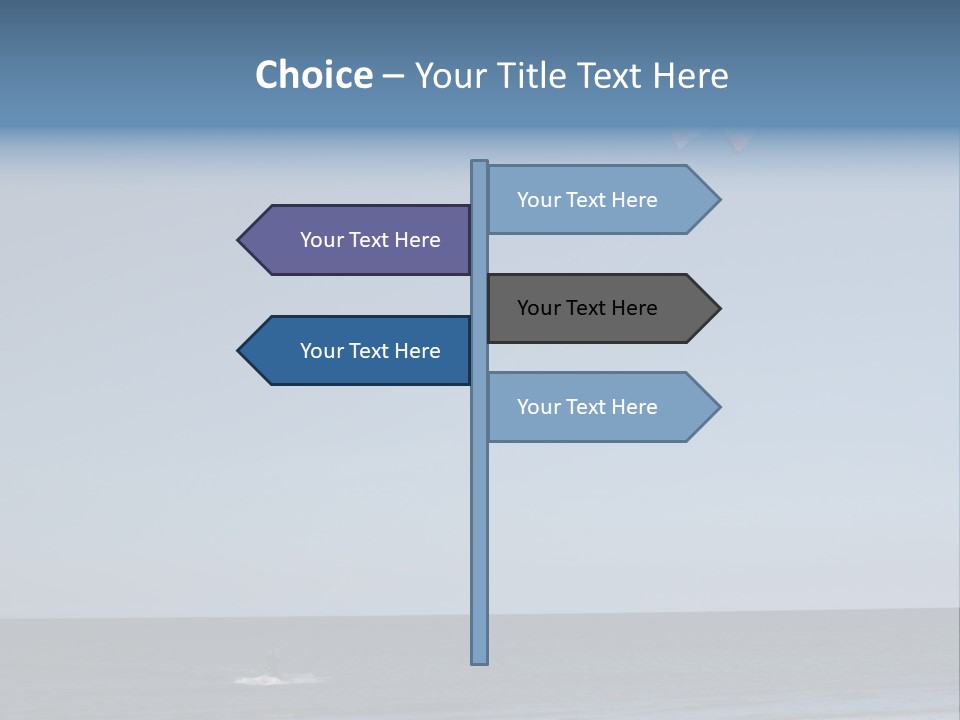 Choice – Your Title Text Here

Your Text Here

Your Text Here

Your Text Here

Your Text Here

Your Text Here